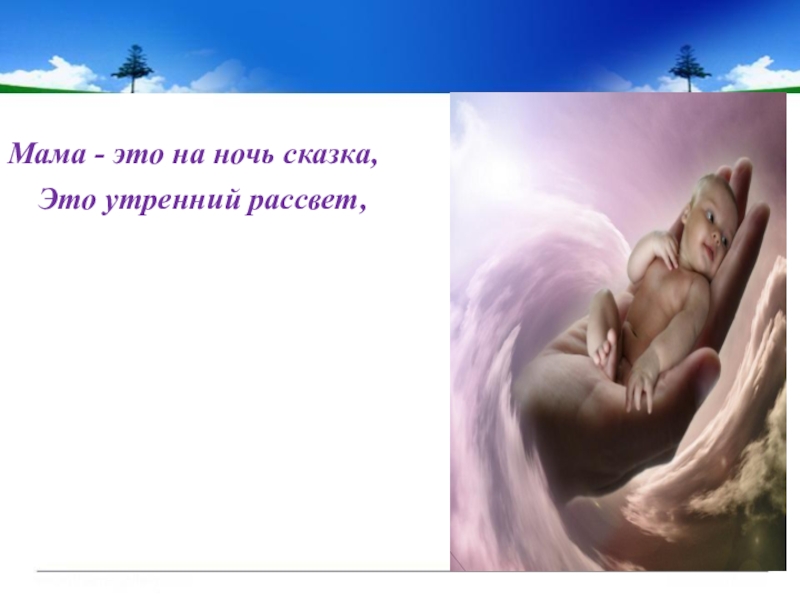 Мама - это на ночь сказка,
Это утренний рассвет,